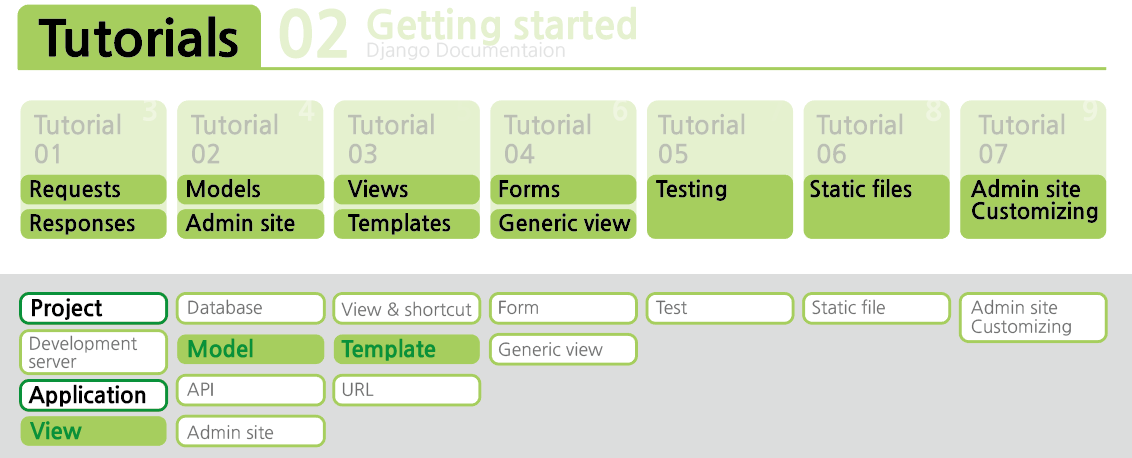 Tutorials 02 Getting started
Django Documentaion

Tutorial 01 3
Requests
Responses

Tutorial 02 4
Models
Admin site

Tutorial 03
Views
Templates

Tutorial 04 6
Forms
Generic view

Tutorial 05
Testing

Tutorial 06 8
Static files

Tutorial 07 9
Admin site Customizing

Project
Development server
Application
View

Database
Model
API
Admin site

View & shortcut
Template
URL

Form
Generic view

Test

Static file

Admin site Customizing